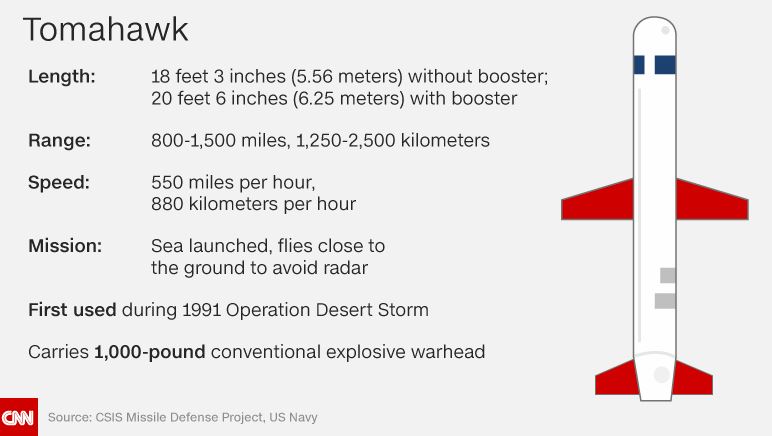 Tomahawk

Length: 18 feet 3 inches (5.56 meters) without booster; 20 feet 6 inches (6.25 meters) with booster

Range: 800-1,500 miles, 1,250-2,500 kilometers

Speed: 550 miles per hour, 880 kilometers per hour

Mission: Sea launched, flies close to the ground to avoid radar

First used during 1991 Operation Desert Storm

Carries 1,000-pound conventional explosive warhead

CNN

Source: CSIS Missile Defense Project, US Navy